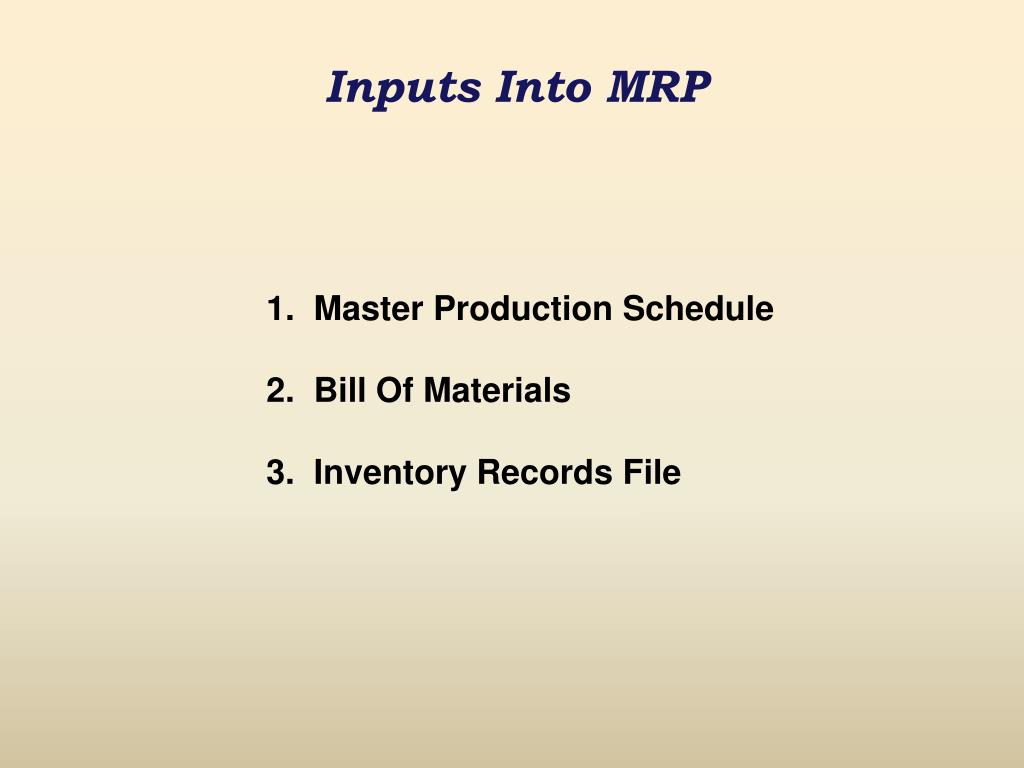 Inputs Into MRP

1. Master Production Schedule

2. Bill Of Materials

3. Inventory Records File